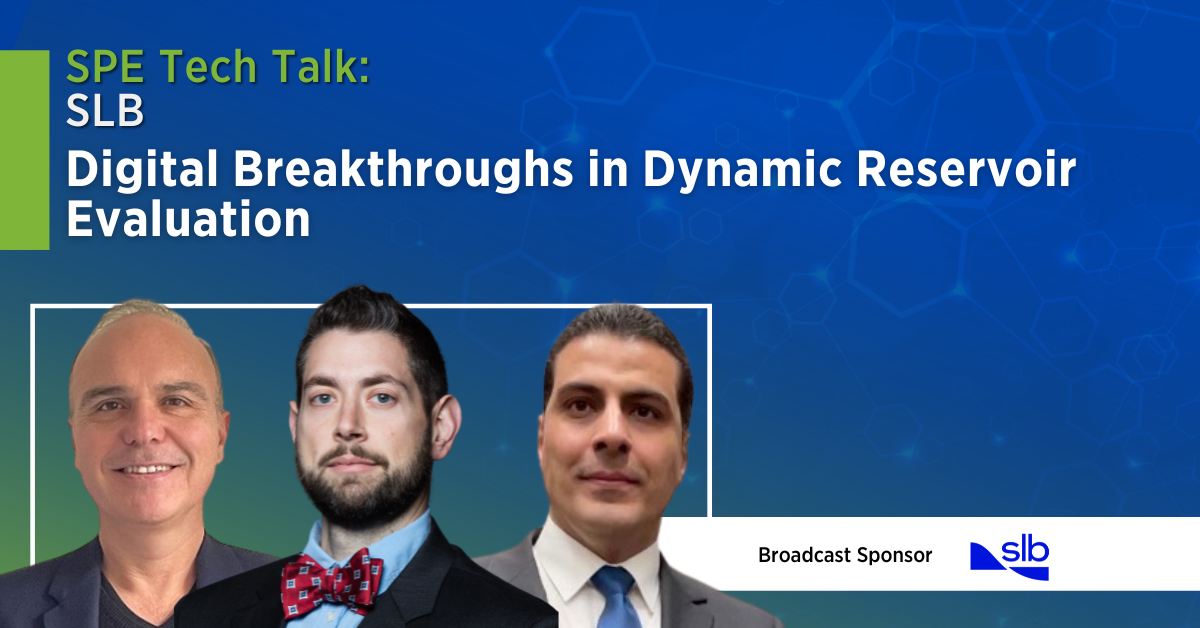 SPE Tech Talk:
SLB
Digital Breakthroughs in Dynamic Reservoir Evaluation

Broadcast Sponsor slb